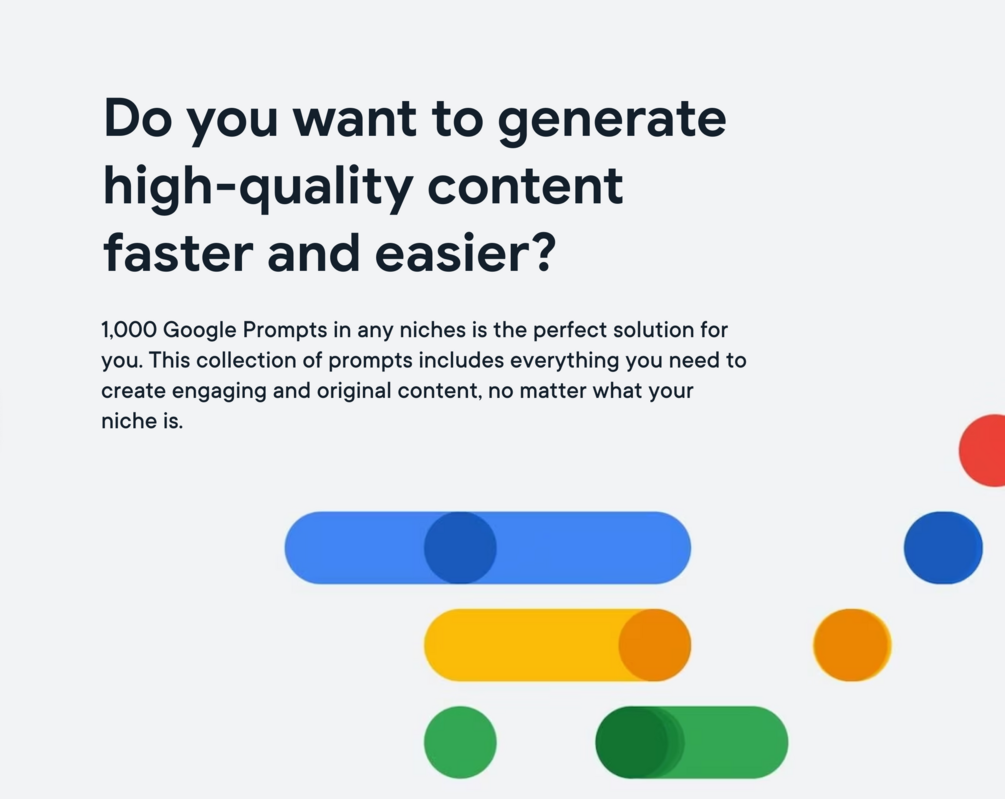 Do you want to generate high-quality content faster and easier?

1,000 Google Prompts in any niches is the perfect solution for you. This collection of prompts includes everything you need to create engaging and original content, no matter what your niche is.